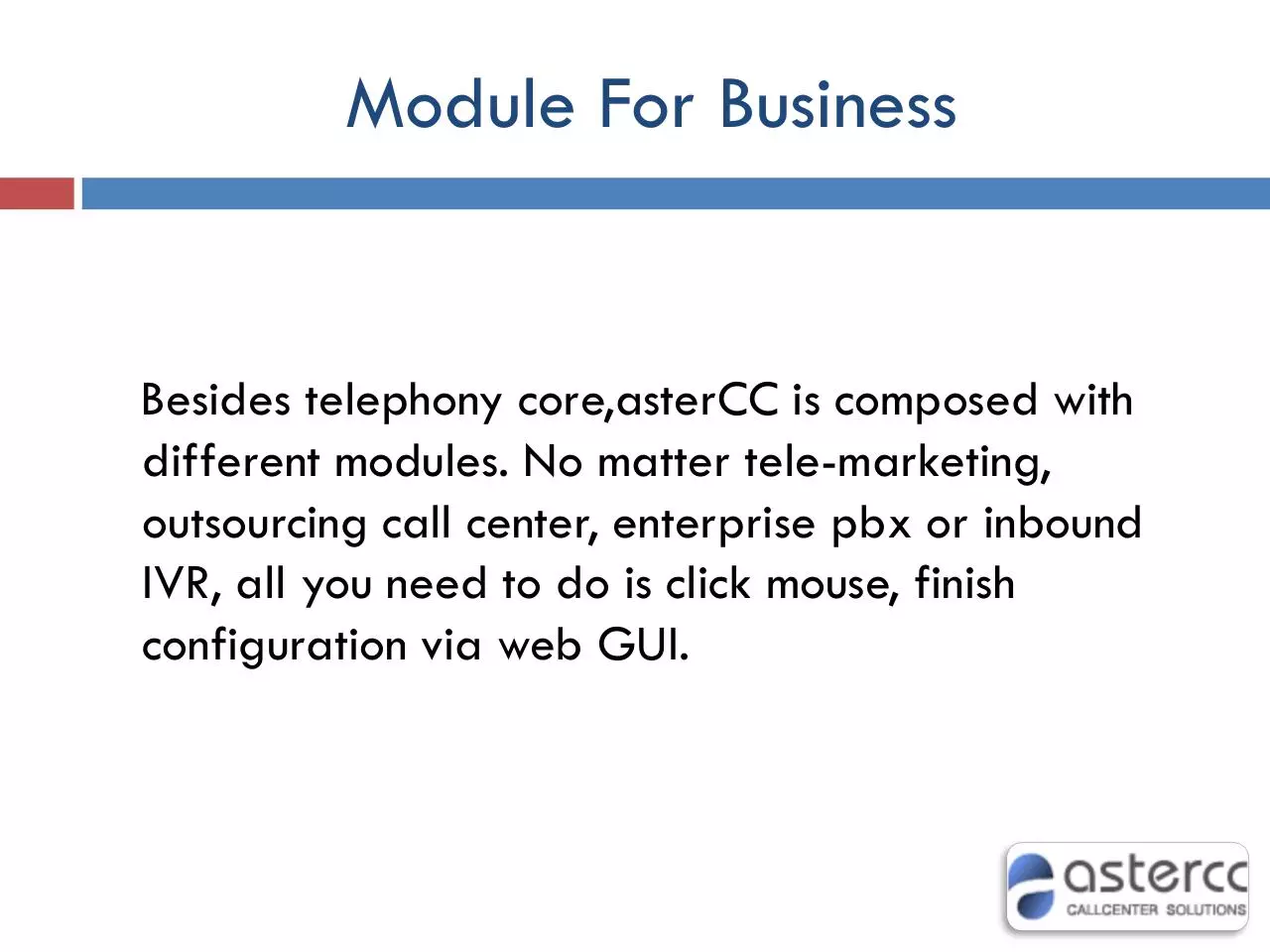 Module For Business

Besides telephony core,asterCC is composed with different modules. No matter tele-marketing, outsourcing call center, enterprise pbx or inbound IVR, all you need to do is click mouse, finish configuration via web GUI.

astercc
CALLCENTER SOLUTIONS